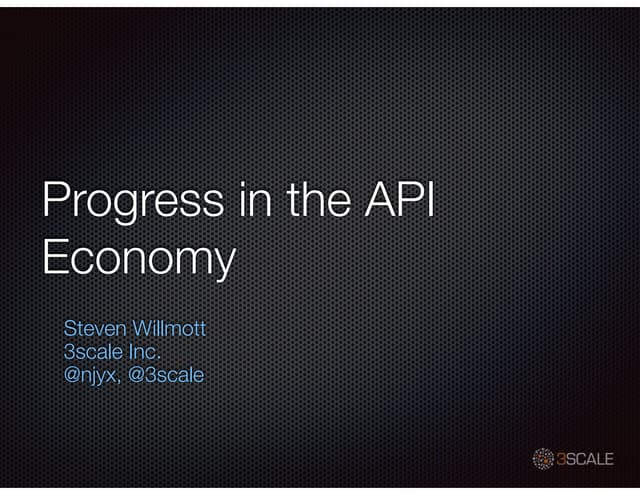 Progress in the API Economy

Steven Willmott
3scale Inc.
@njyx, @3scale

3SCALE